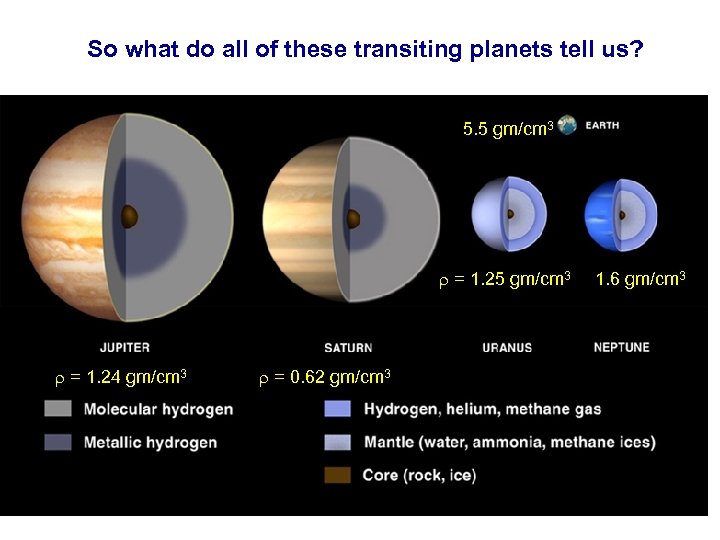 So what do all of these transiting planets tell us?

5.5 gm/cm$^3$ EARTH

$\rho$ = 1.25 gm/cm$^3$ 1.6 gm/cm$^3$

JUPITER SATURN URANUS NEPTUNE

$\rho$ = 1.24 gm/cm$^3$ $\rho$ = 0.62 gm/cm$^3$

Molecular hydrogen

Metallic hydrogen

Hydrogen, helium, methane gas

Mantle (water, ammonia, methane ices)

Core (rock, ice)